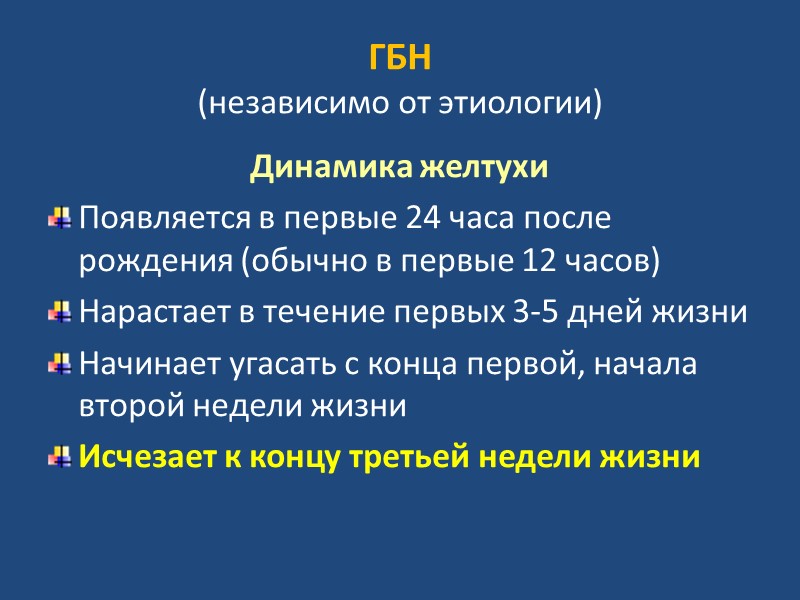 ГБН
(независимо от этиологии)

Динамика желтухи

Появляется в первые 24 часа после рождения (обычно в первые 12 часов)

Нарастает в течение первых 3-5 дней жизни

Начинает угасать с конца первой, начала второй недели жизни

Исчезает к концу третьей недели жизни